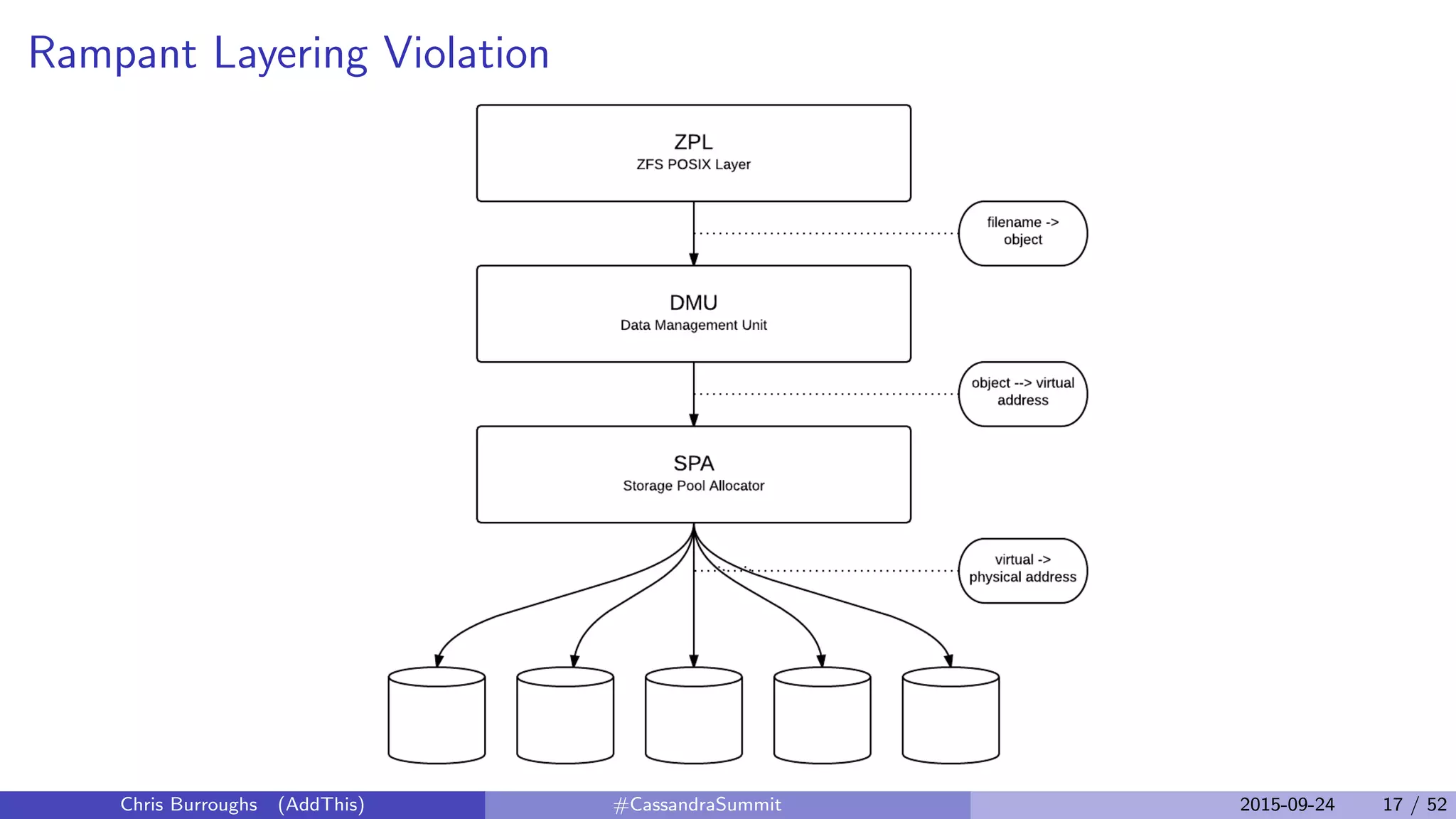 Rampant Layering Violation

ZPL
ZFS POSIX Layer

filename -> object

DMU
Data Management Unit

object --> virtual address

SPA
Storage Pool Allocator

virtual -> physical address

Chris Burroughs (AddThis) #CassandraSummit 2015-09-24 17 / 52